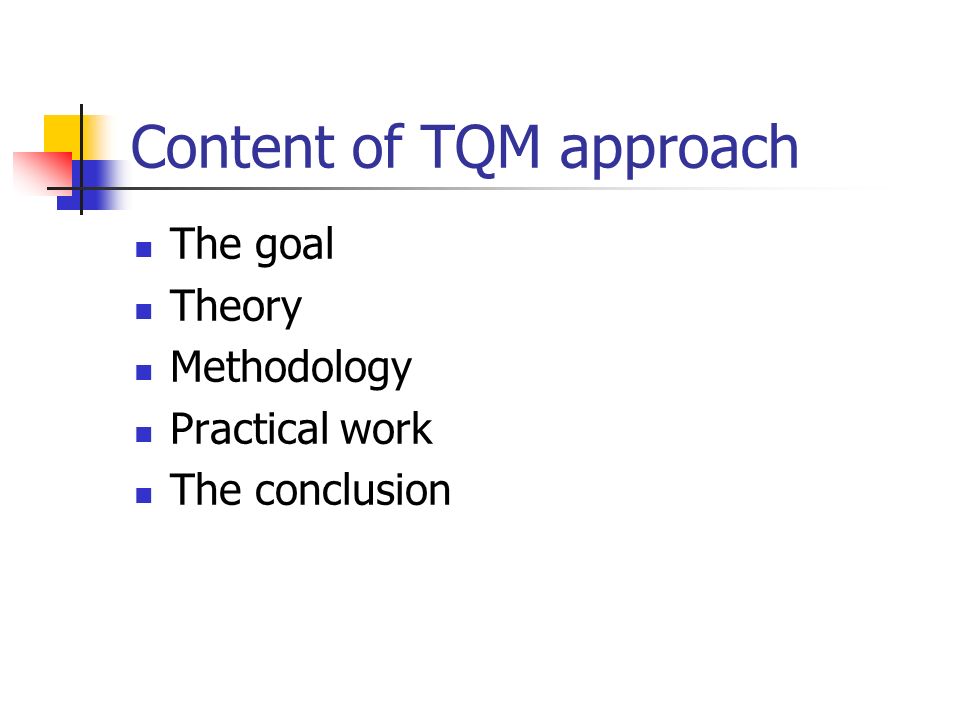 Content of TQM approach

- The goal
- Theory
- Methodology
- Practical work
- The conclusion